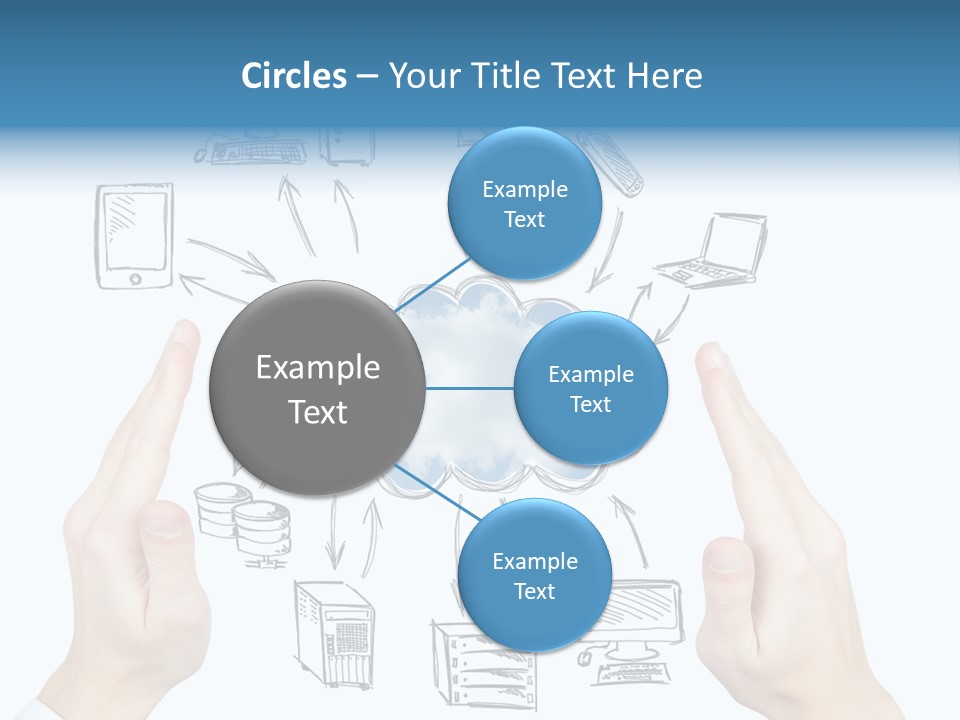 Circles – Your Title Text Here

Example Text

Example Text

Example Text

Example Text